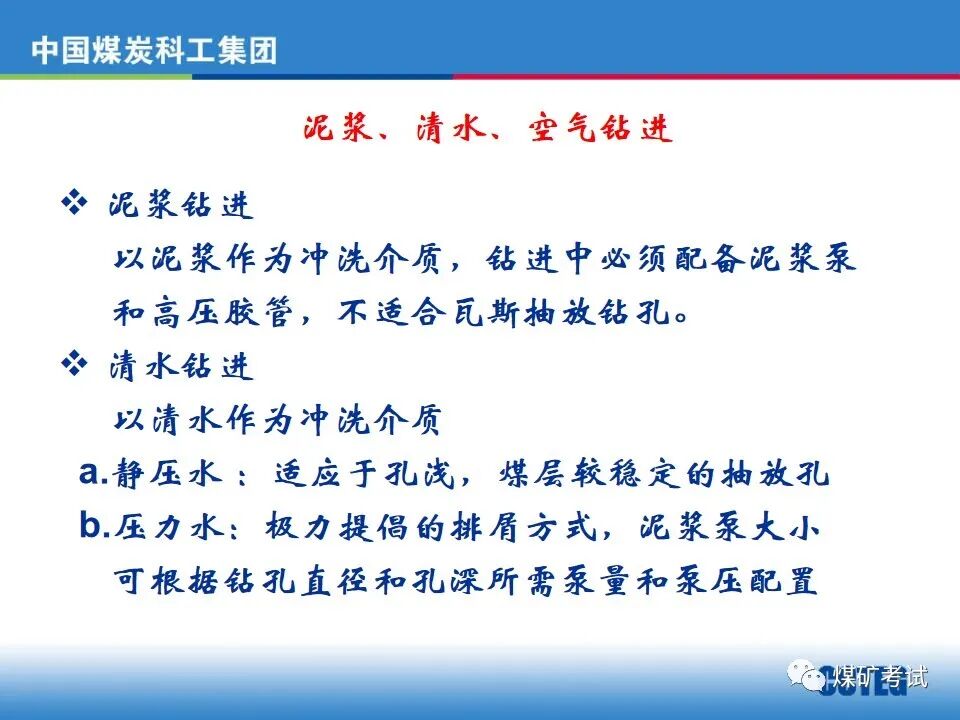 中国煤炭科工集团

泥浆、清水、空气钻进

❖ 泥浆钻进

以泥浆作为冲洗介质，钻进中必须配备泥浆泵和高压胶管，不适合瓦斯抽放钻孔。

❖ 清水钻进

以清水作为冲洗介质

a.静压水：适应于孔浅，煤层较稳定的抽放孔

b.压力水：极力提倡的排屑方式，泥浆泵大小可根据钻孔直径和孔深所需泵量和泵压配置

煤矿考试